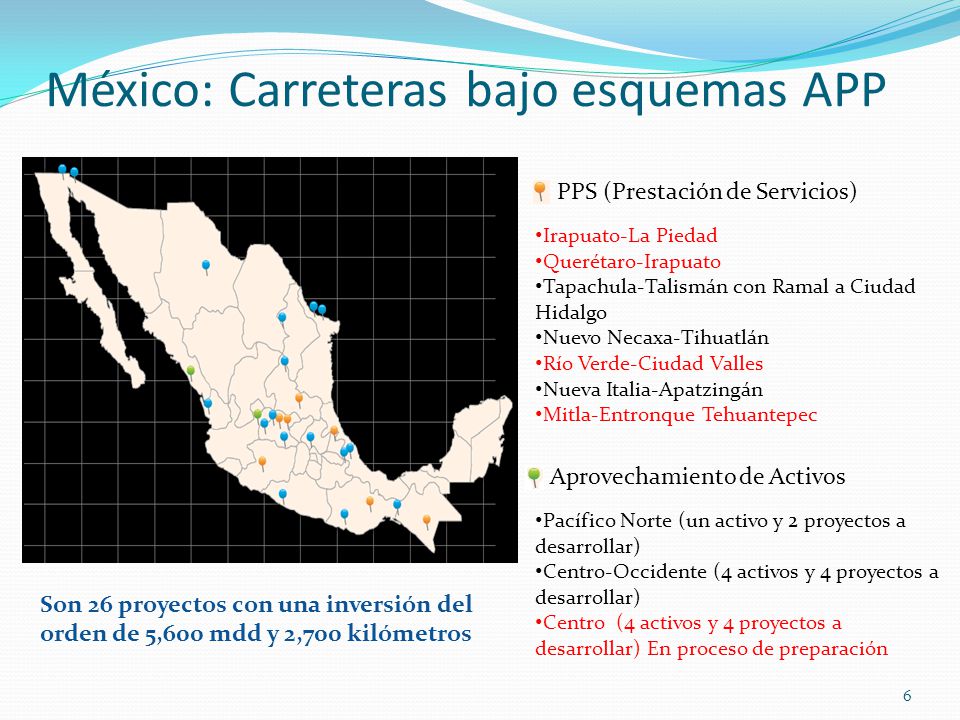 México: Carreteras bajo esquemas APP

PPS (Prestación de Servicios)

•Irapuato-La Piedad
•Querétaro-Irapuato
•Tapachula-Talismán con Ramal a Ciudad Hidalgo
•Nuevo Necaxa-Tihuatlán
•Río Verde-Ciudad Valles
•Nueva Italia-Apatzingán
•Mitla-Entronque Tehuantepec

Aprovechamiento de Activos

•Pacífico Norte (un activo y 2 proyectos a desarrollar)
•Centro-Occidente (4 activos y 4 proyectos a desarrollar)
•Centro (4 activos y 4 proyectos a desarrollar) En proceso de preparación

Son 26 proyectos con una inversión del orden de 5,600 mdd y 2,700 kilómetros

6